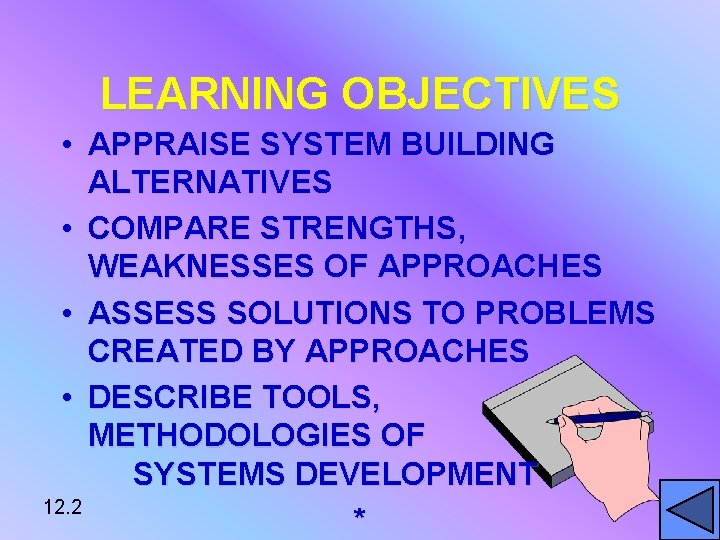 LEARNING OBJECTIVES

• APPRAISE SYSTEM BUILDING ALTERNATIVES

• COMPARE STRENGTHS, WEAKNESSES OF APPROACHES

• ASSESS SOLUTIONS TO PROBLEMS CREATED BY APPROACHES

• DESCRIBE TOOLS, METHODOLOGIES OF SYSTEMS DEVELOPMENT

12.2

*